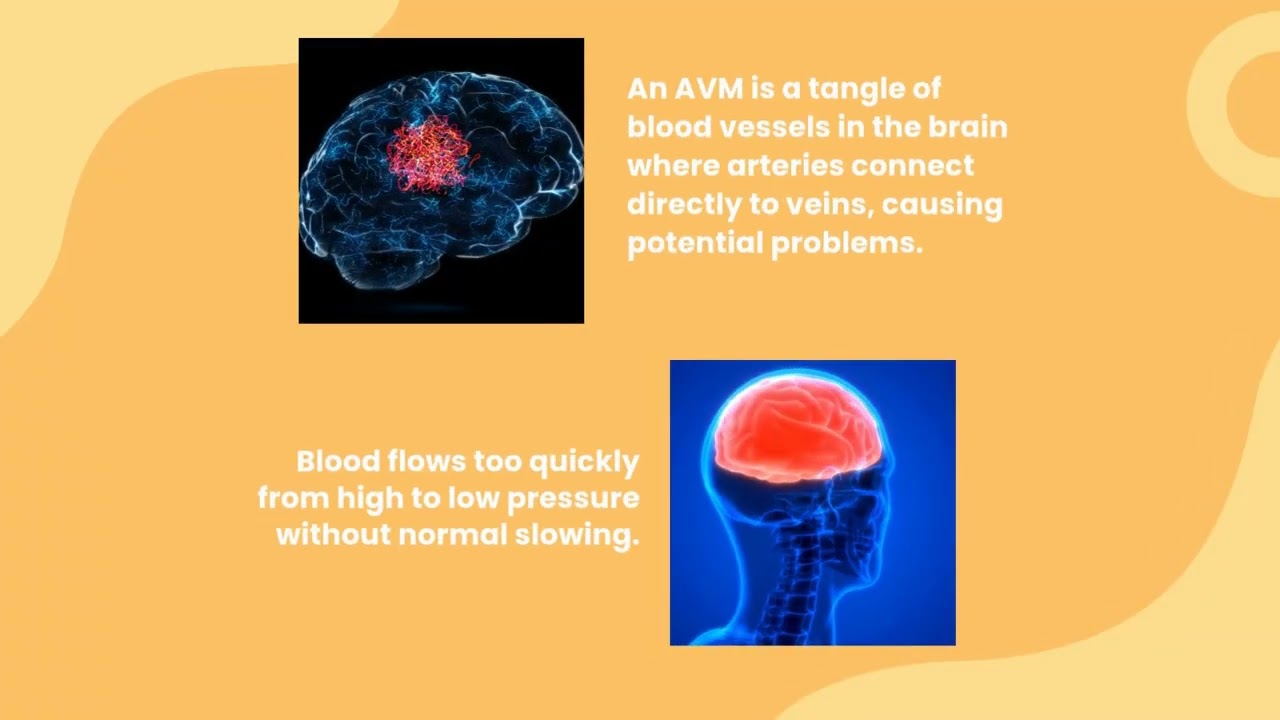 An AVM is a tangle of blood vessels in the brain where arteries connect directly to veins, causing potential problems.

Blood flows too quickly from high to low pressure without normal slowing.